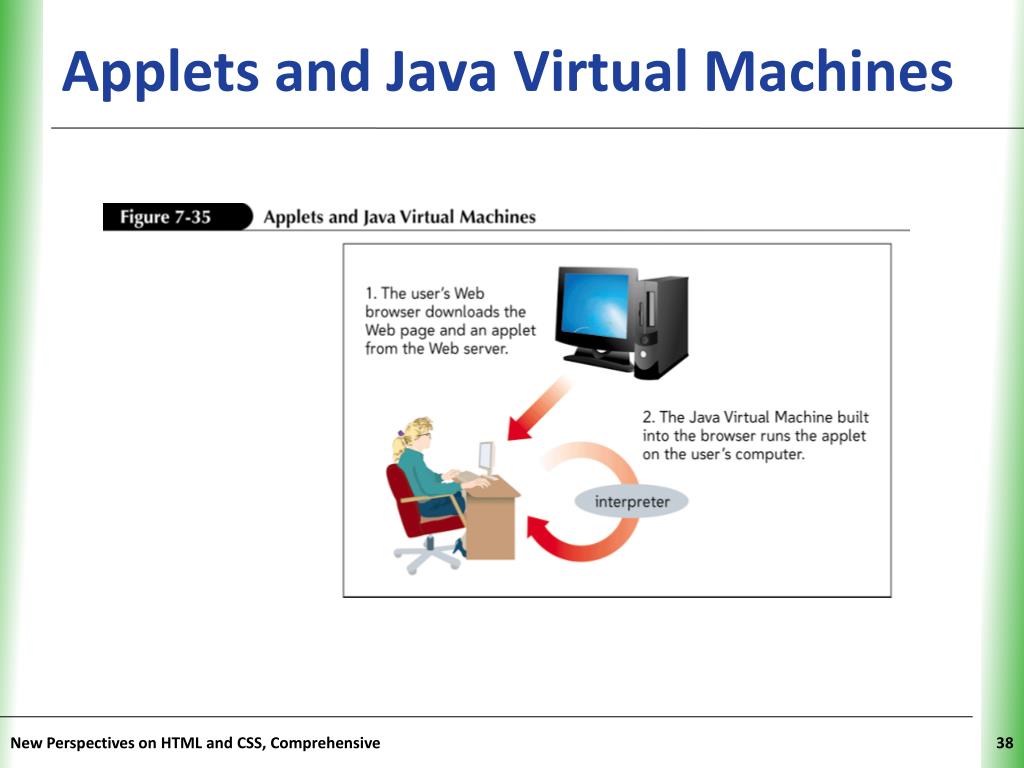 Applets and Java Virtual Machines

Figure 7-35 Applets and Java Virtual Machines

1. The user's Web browser downloads the Web page and an applet from the Web server.

2. The Java Virtual Machine built into the browser runs the applet on the user's computer.

interpreter

New Perspectives on HTML and CSS, Comprehensive

38